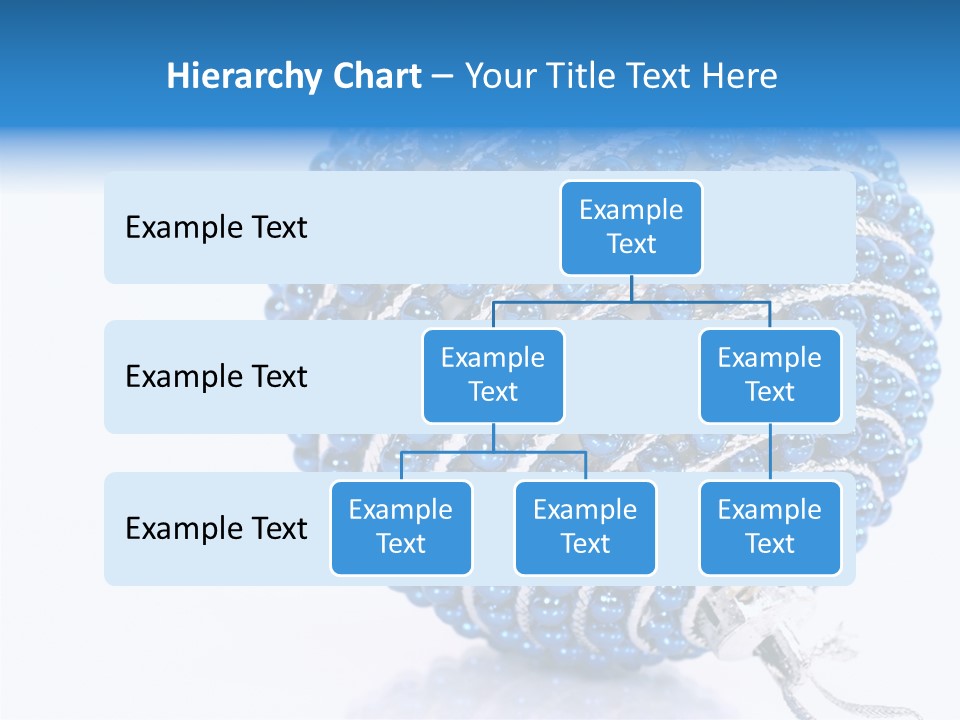 Hierarchy Chart – Your Title Text Here

Example Text

Example Text

Example Text

Example Text

Example Text

Example Text

Example Text

Example Text

Example Text